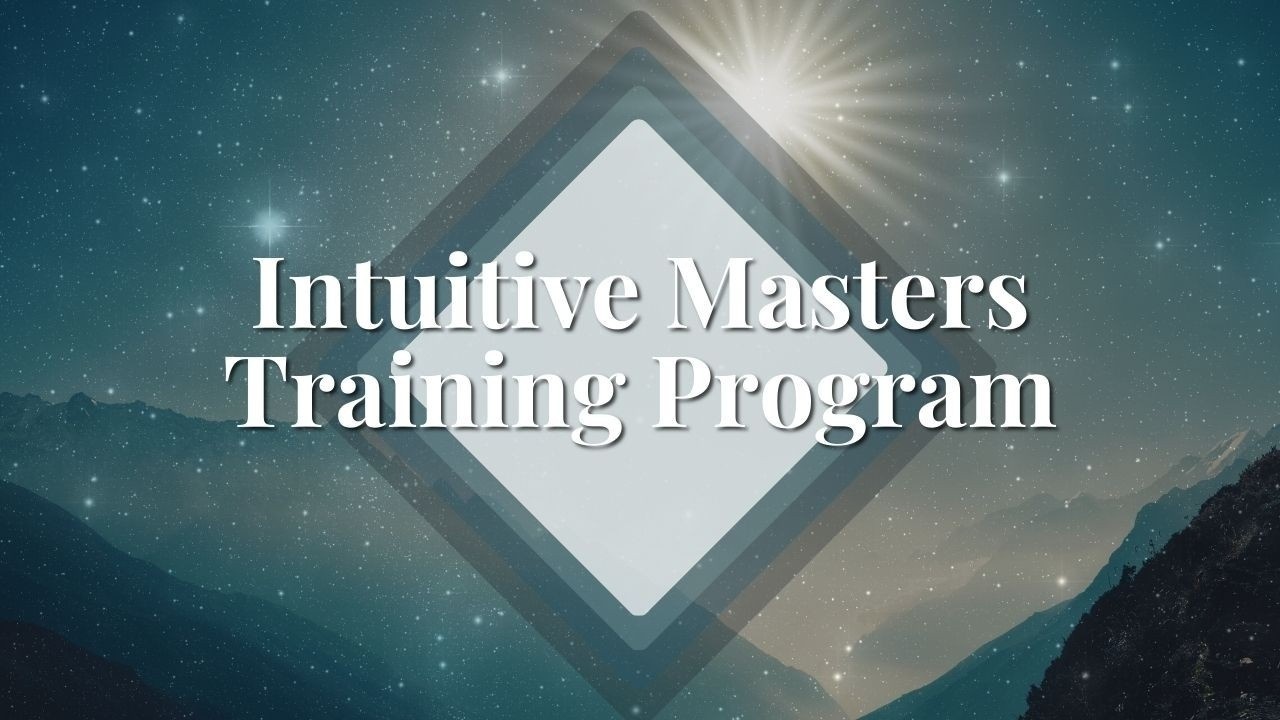 Intuitive Masters
Training Program